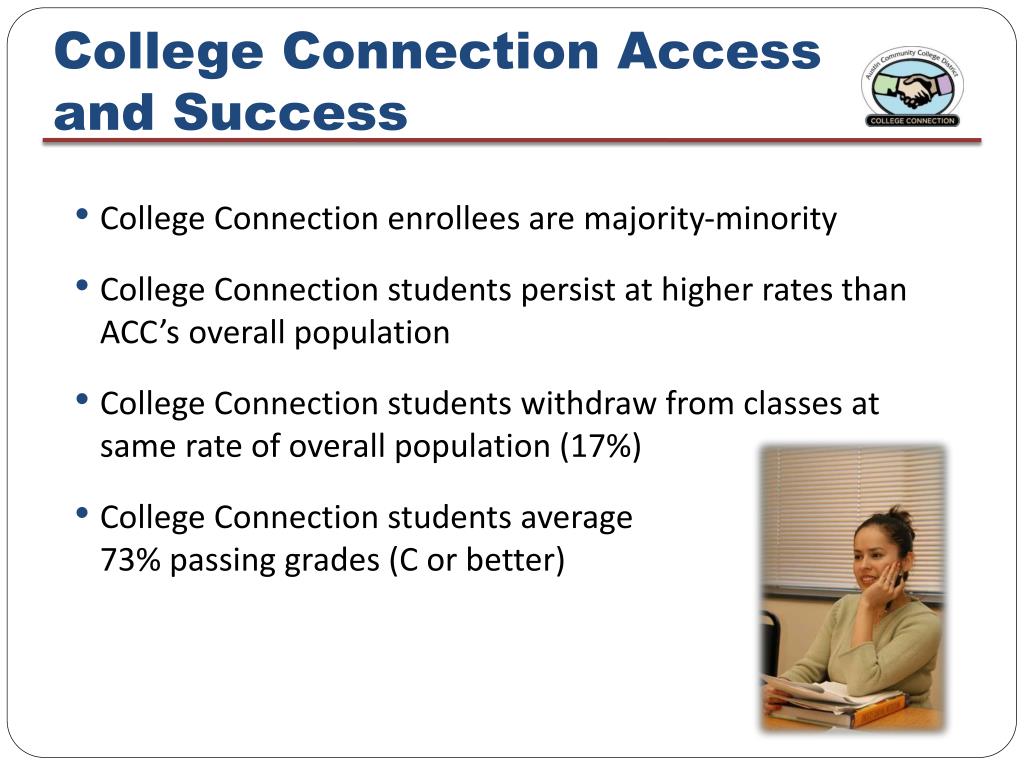 College Connection Access and Success

Austin Community College District
COLLEGE CONNECTION

• College Connection enrollees are majority-minority

• College Connection students persist at higher rates than ACC's overall population

• College Connection students withdraw from classes at same rate of overall population (17%)

• College Connection students average 73% passing grades (C or better)